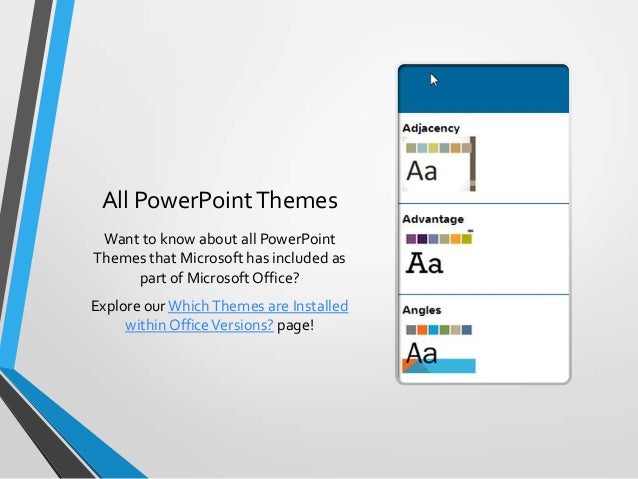 All PowerPoint Themes

Want to know about all PowerPoint Themes that Microsoft has included as part of Microsoft Office?

Explore our Which Themes are Installed within Office Versions? page!

Adjacency

Aa

Advantage

Aa

Angles

Aa